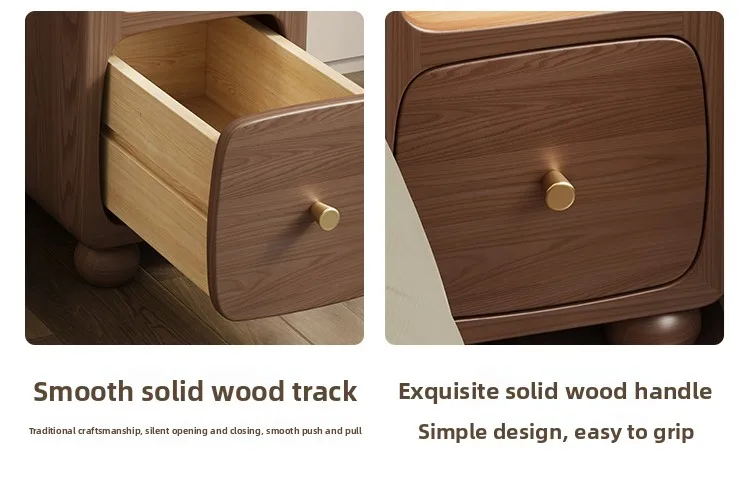 Smooth solid wood track

Traditional craftsmanship, silent opening and closing, smooth push and pull

Exquisite solid wood handle

Simple design, easy to grip